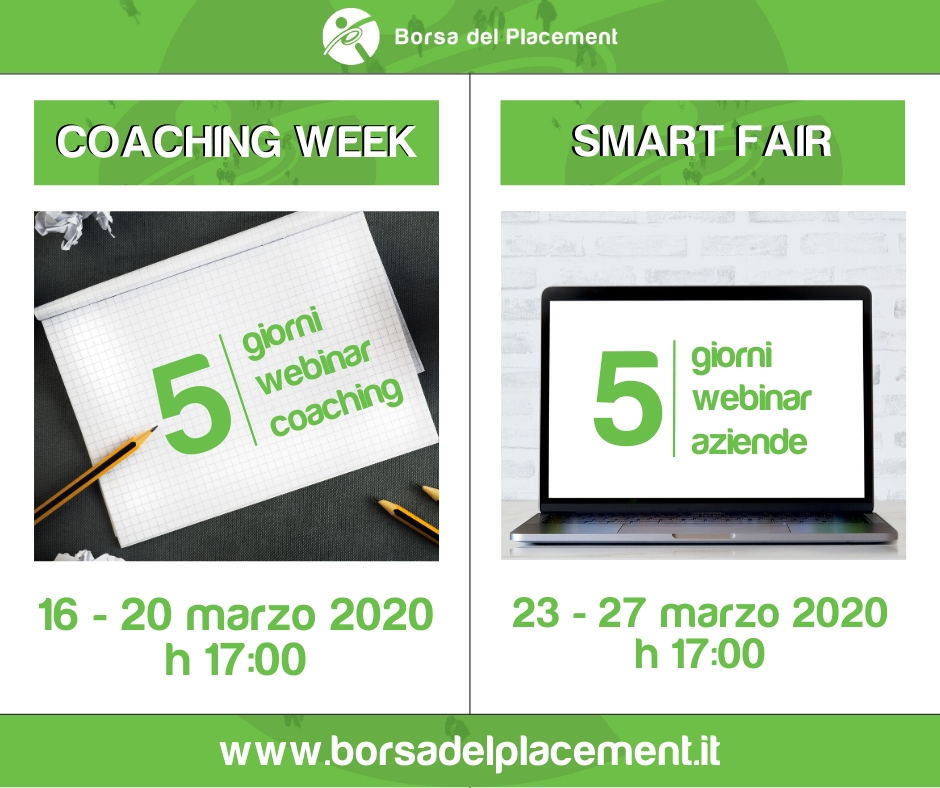 Borsa del Placement

COACHING WEEK

5 giorni webinar coaching

16 - 20 marzo 2020
h 17:00

SMART FAIR

5 giorni webinar aziende

23 - 27 marzo 2020
h 17:00

www.borsadelplacement.it